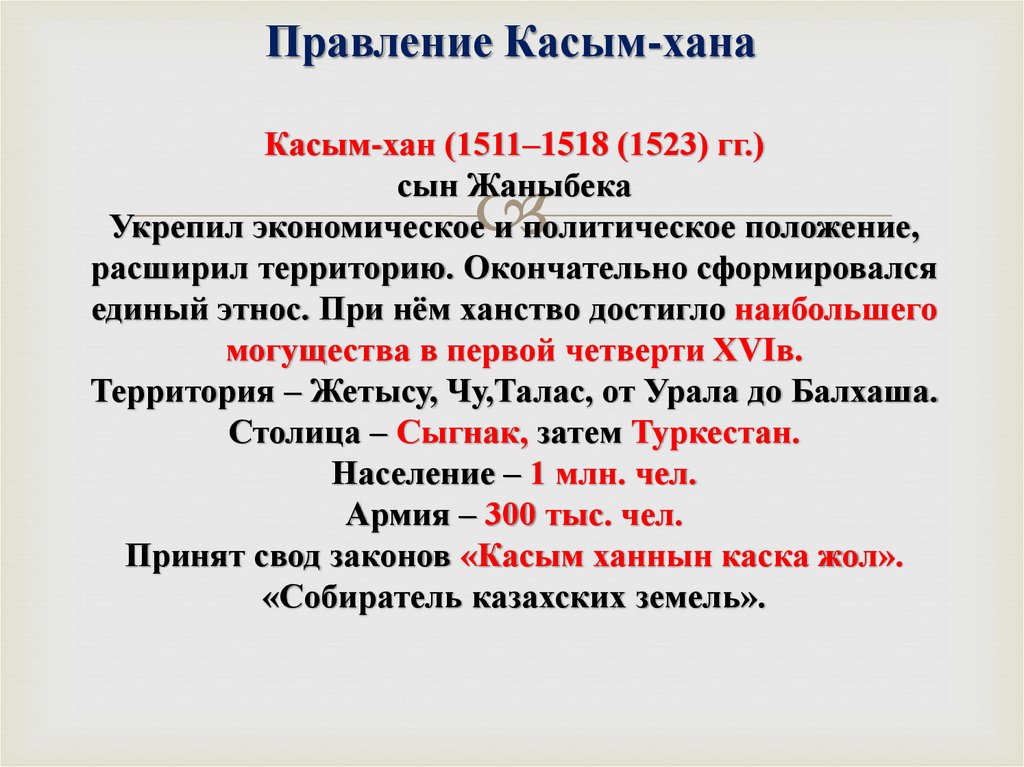 Правление Касым-хана

Касым-хан (1511–1518 (1523) гг.)
сын Жаныбека
Укрепил экономическое и политическое положение, расширил территорию. Окончательно сформировался единый этнос. При нём ханство достигло наибольшего могущества в первой четверти XVIв.
Территория – Жетысу, Чу,Талас, от Урала до Балхаша.
Столица – Сыгнак, затем Туркестан.
Население – 1 млн. чел.
Армия – 300 тыс. чел.
Принят свод законов «Касым ханнын каска жол».
«Собиратель казахских земель».